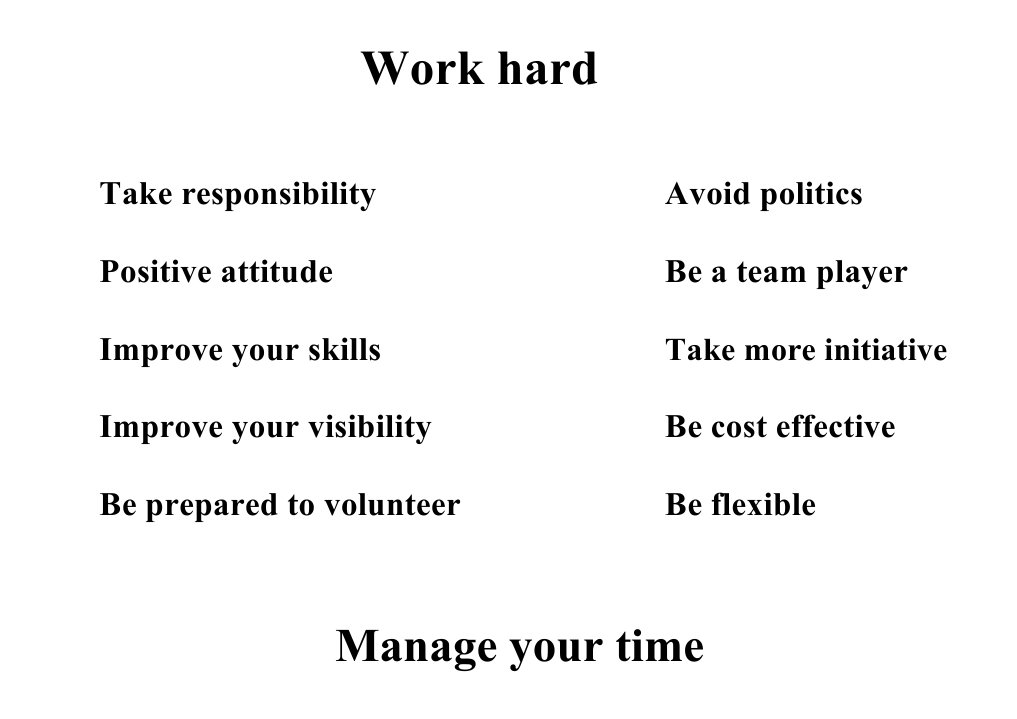 Work hard

Take responsibility

Positive attitude

Improve your skills

Improve your visibility

Be prepared to volunteer

Avoid politics

Be a team player

Take more initiative

Be cost effective

Be flexible

Manage your time